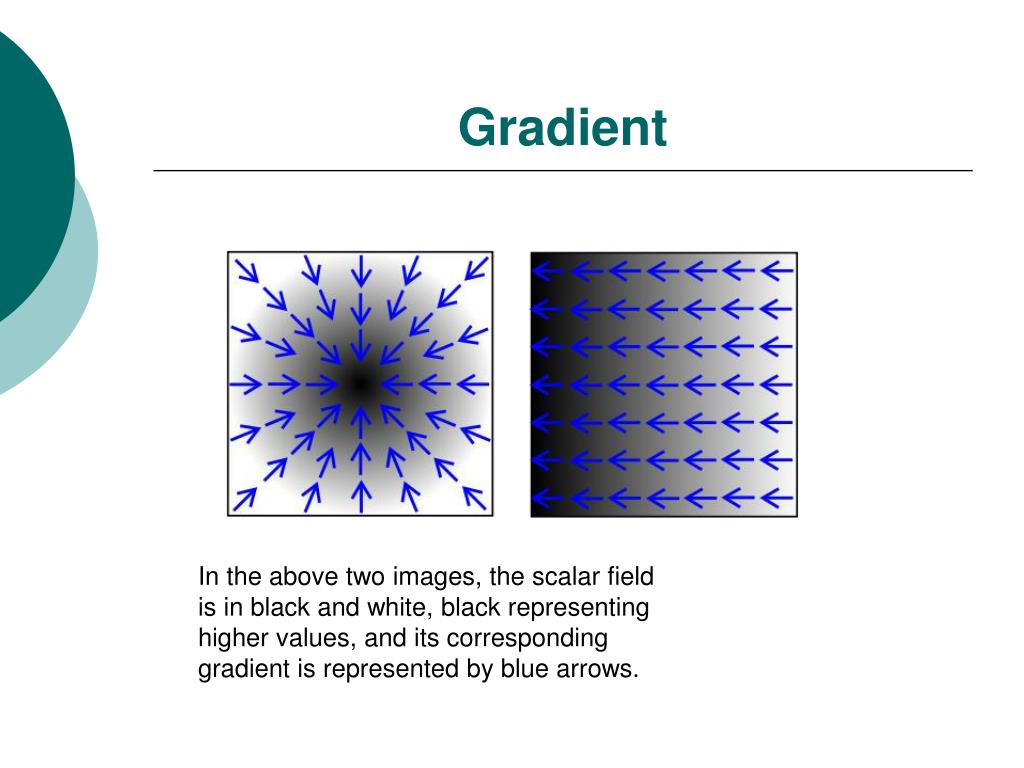 Gradient

In the above two images, the scalar field is in black and white, black representing higher values, and its corresponding gradient is represented by blue arrows.